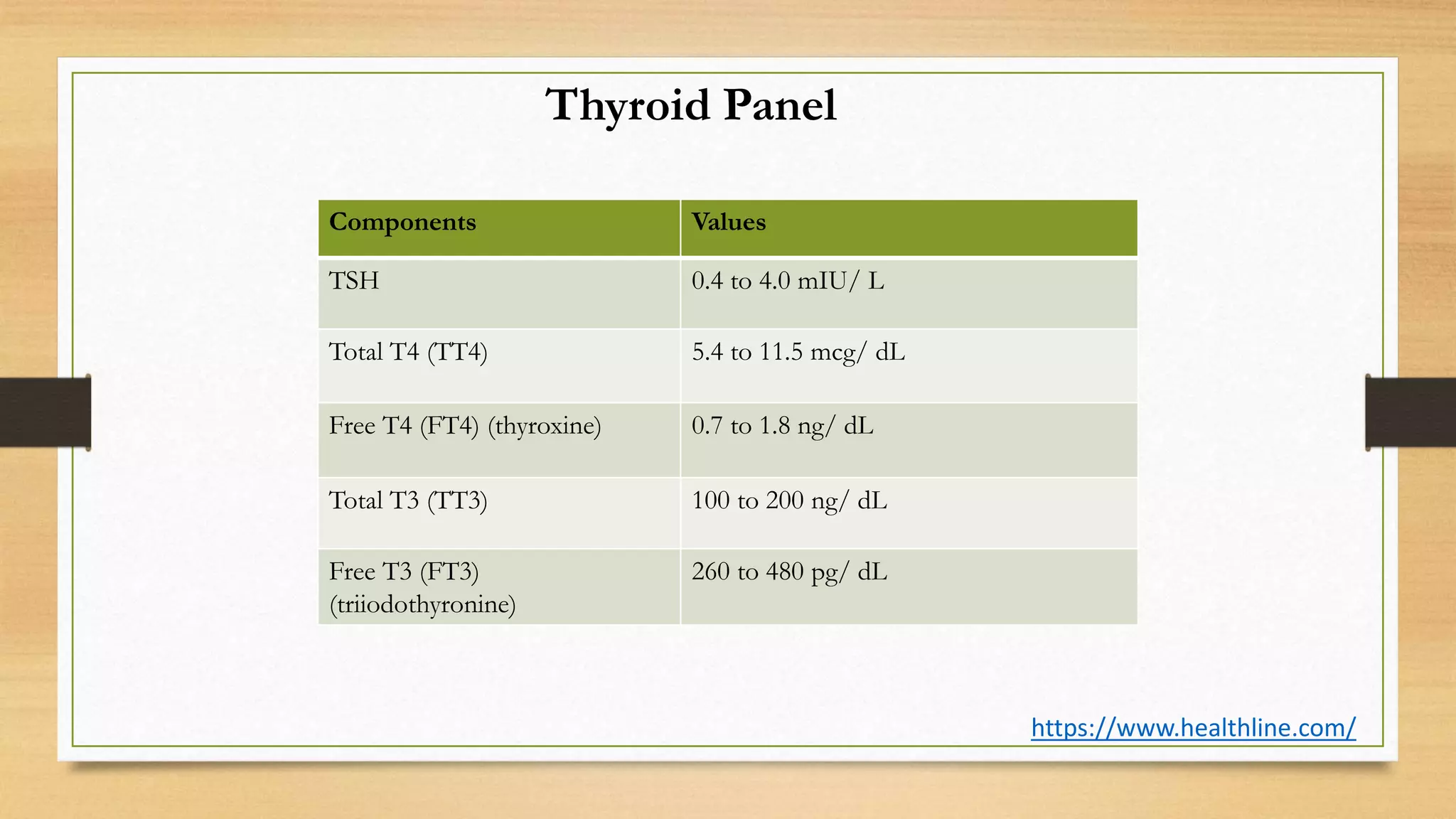 Thyroid Panel

| Components | Values |
|---|---|
| TSH | 0.4 to 4.0 mIU/ L |
| Total T4 (TT4) | 5.4 to 11.5 mcg/ dL |
| Free T4 (FT4) (thyroxine) | 0.7 to 1.8 ng/ dL |
| Total T3 (TT3) | 100 to 200 ng/ dL |
| Free T3 (FT3) (triiodothyronine) | 260 to 480 pg/ dL |

https://www.healthline.com/